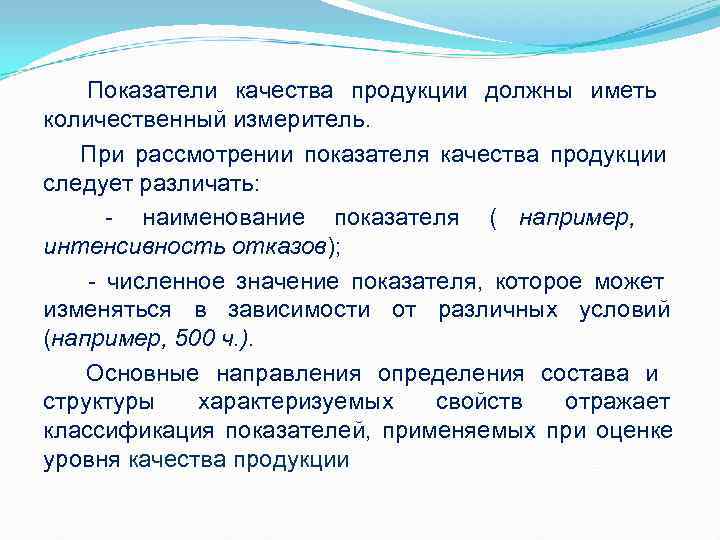 Показатели качества продукции должны иметь количественный измеритель.

При рассмотрении показателя качества продукции следует различать:

- наименование показателя ( например, интенсивность отказов);

- численное значение показателя, которое может изменяться в зависимости от различных условий (например, 500 ч.).

Основные направления определения состава и структуры характеризуемых свойств отражает классификация показателей, применяемых при оценке уровня качества продукции